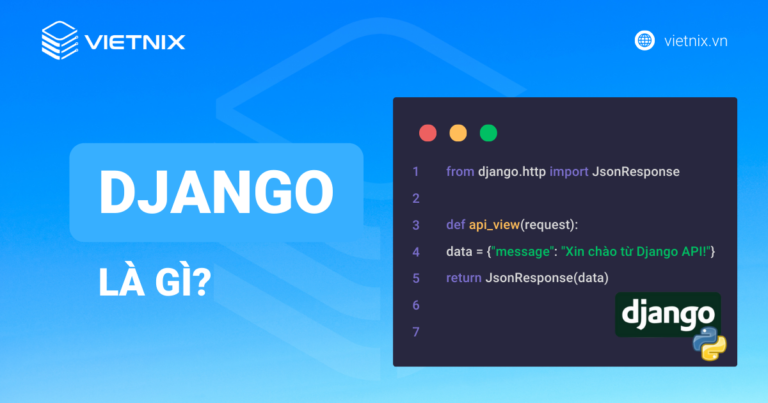 VIETNIX

vietnix.vn

DJANGO

LÀ GÌ?

1 from django.http import JsonResponse
2
3 def api_view(request):
4 data = {"message": "Xin chào từ Django API!"}
5 return JsonResponse(data)
6
7

django